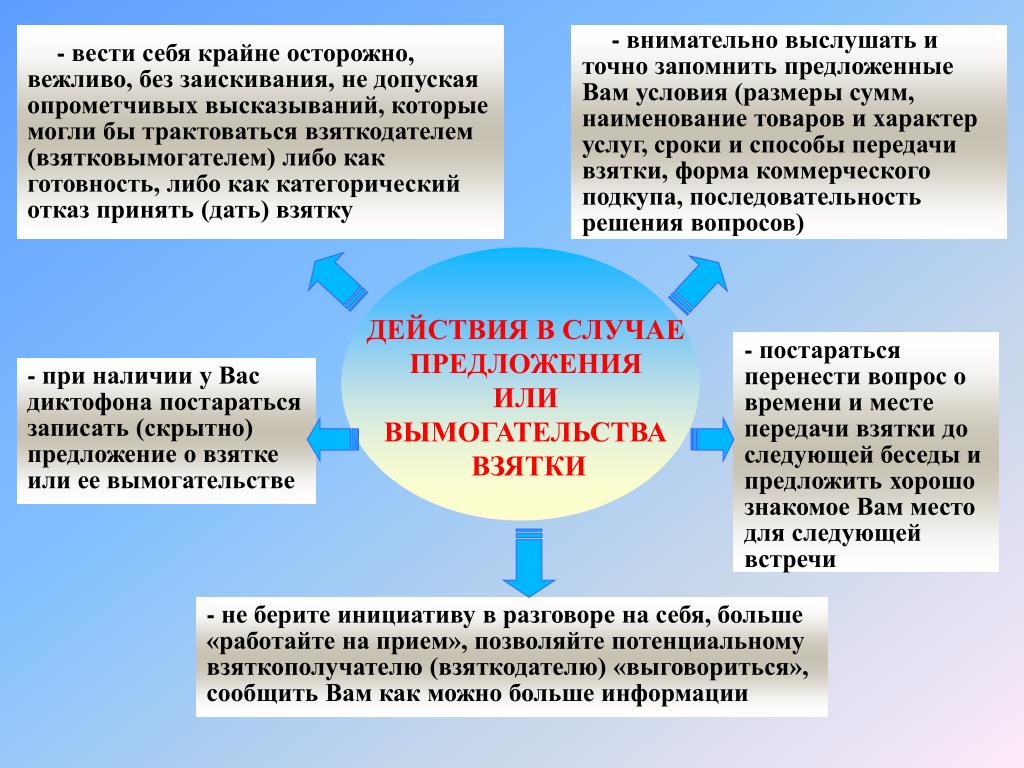 - вести себя крайне осторожно, вежливо, без заискивания, не допуская опрометчивых высказываний, которые могли бы трактоваться взяткодателем (взятковымогателем) либо как готовность, либо как категорический отказ принять (дать) взятку

- внимательно выслушать и точно запомнить предложенные Вам условия (размеры сумм, наименование товаров и характер услуг, сроки и способы передачи взятки, форма коммерческого подкупа, последовательность решения вопросов)

ДЕЙСТВИЯ В СЛУЧАЕ ПРЕДЛОЖЕНИЯ ИЛИ ВЫМОГАТЕЛЬСТВА ВЗЯТКИ

- при наличии у Вас диктофона постараться записать (скрытно) предложение о взятке или ее вымогательстве

- постараться перенести вопрос о времени и месте передачи взятки до следующей беседы и предложить хорошо знакомое Вам место для следующей встречи

- не берите инициативу в разговоре на себя, больше «работайте на прием», позволяйте потенциальному взяткополучателю (взяткодателю) «выговориться», сообщить Вам как можно больше информации